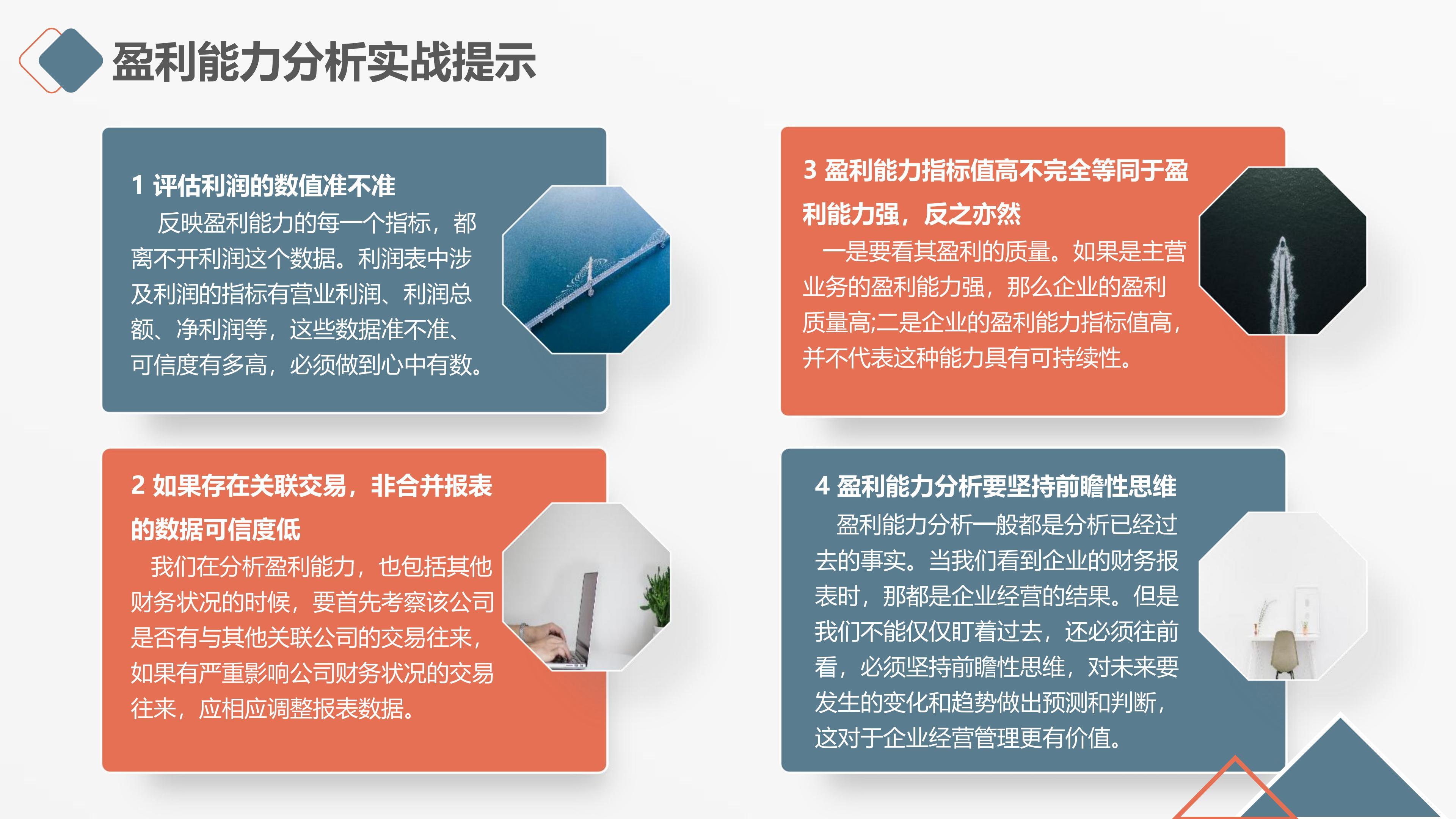 盈利能力分析实战提示

1 评估利润的数值准不准

反映盈利能力的每一个指标，都离不开利润这个数据。利润表中涉及利润的指标有营业利润、利润总额、净利润等，这些数据准不准、可信度有多高，必须做到心中有数。

2 如果存在关联交易，非合并报表的数据可信度低

我们在分析盈利能力，也包括其他财务状况的时候，要首先考察该公司是否有与其他关联公司的交易往来，如果有严重影响公司财务状况的交易往来，应相应调整报表数据。

3 盈利能力指标值高不完全等同于盈利能力强，反之亦然

一是要看其盈利的质量。如果是主营业务的盈利能力强，那么企业的盈利质量高;二是企业的盈利能力指标值高，并不代表这种能力具有可持续性。

4 盈利能力分析要坚持前瞻性思维

盈利能力分析一般都是分析已经过去的事实。当我们看到企业的财务报表时，那都是企业经营的结果。但是我们不能仅仅盯着过去，还必须往前看，必须坚持前瞻性思维，对未来要发生的变化和趋势做出预测和判断，这对于企业经营管理更有价值。